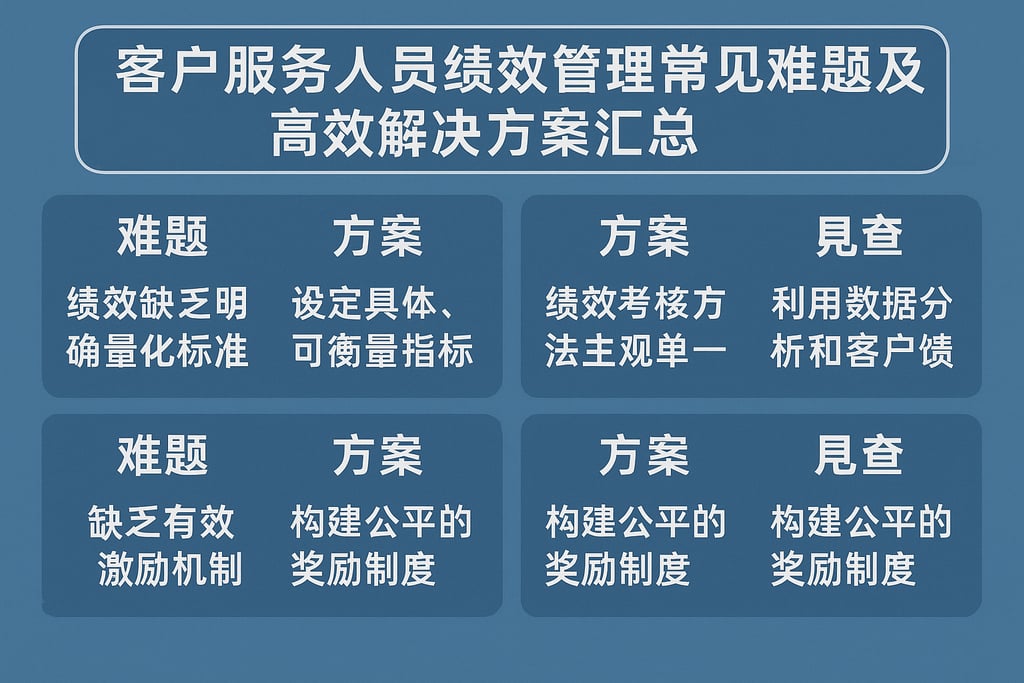 客户服务人员绩效管理常见难题及高效解决方案汇总

难题
绩效缺乏明确量化标准

方案
设定具体、可衡量指标

方案
绩效考核方法主观单一

見查
利用数据分析和客户馈

难题
缺乏有效激励机制

方案
构建公平的奖励制度

方案
构建公平的奖励制度

見查
构建公平的奖励制度